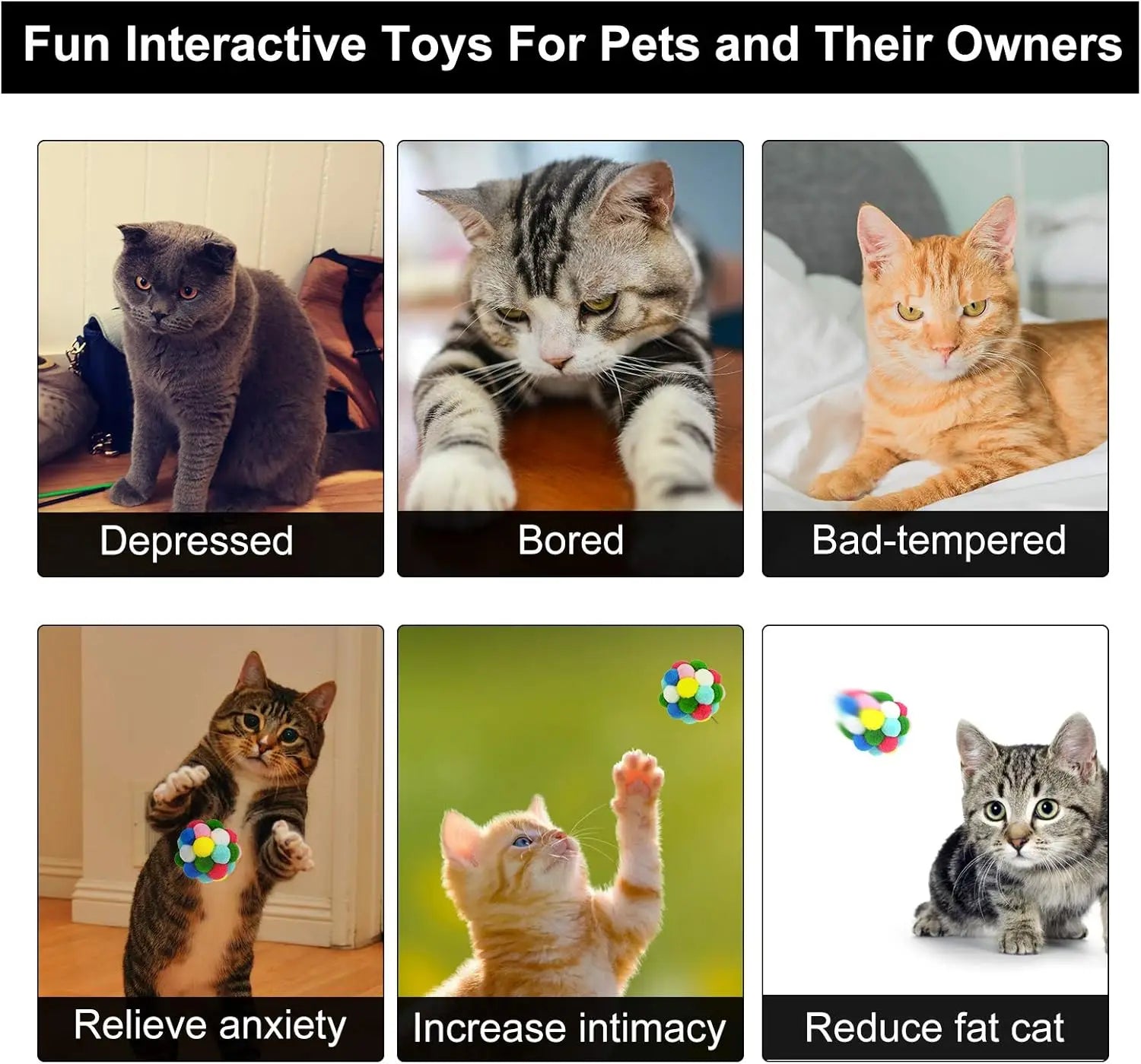 Fun Interactive Toys For Pets and Their Owners

Depressed

Bored

Bad-tempered

Relieve anxiety

Increase intimacy

Reduce fat cat